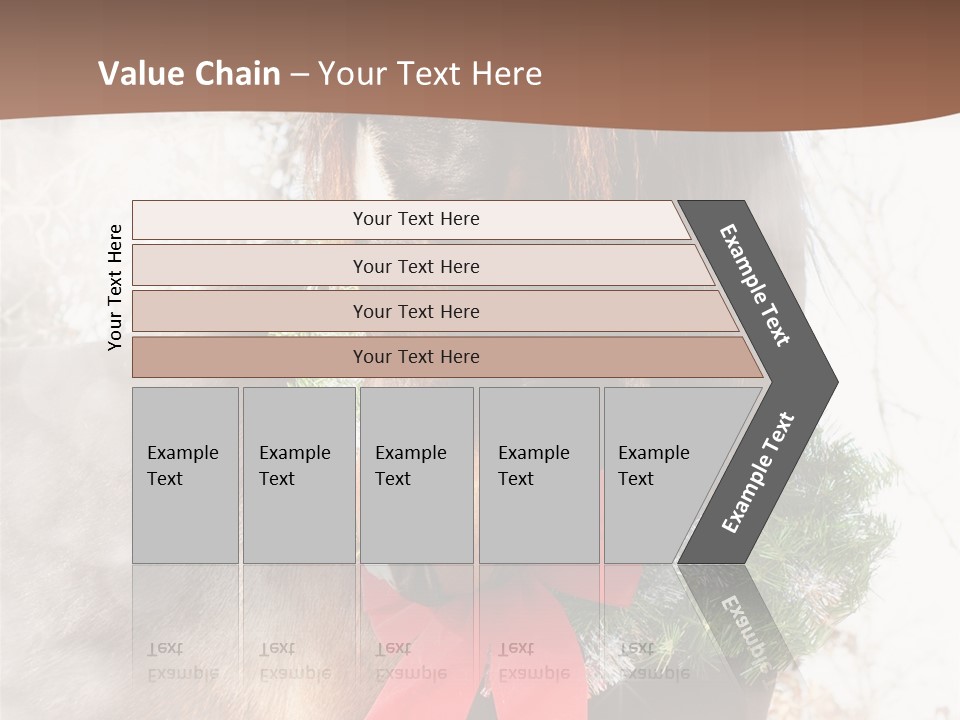 Value Chain – Your Text Here

Your Text Here

Your Text Here

Your Text Here

Your Text Here

Your Text Here

Example Text

Example Text

Example Text

Example Text

Example Text

Example Text

Example Text